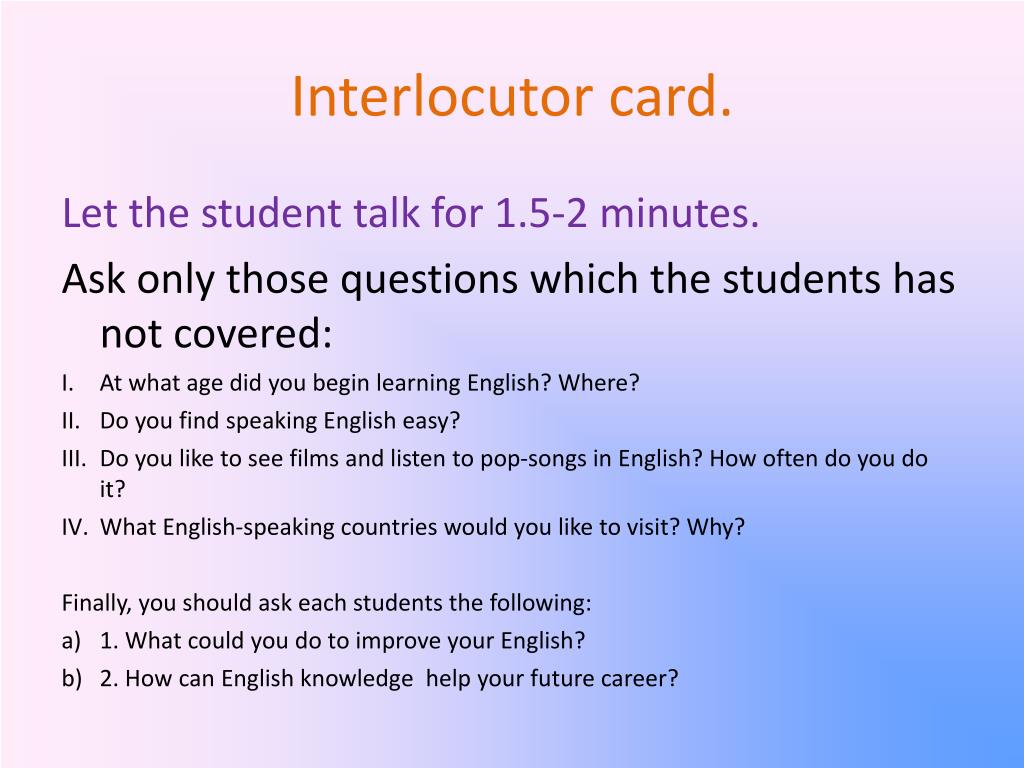 Interlocutor card.

Let the student talk for 1.5-2 minutes.

Ask only those questions which the students has not covered:

I. At what age did you begin learning English? Where?
II. Do you find speaking English easy?
III. Do you like to see films and listen to pop-songs in English? How often do you do it?
IV. What English-speaking countries would you like to visit? Why?

Finally, you should ask each students the following:
a) 1. What could you do to improve your English?
b) 2. How can English knowledge help your future career?